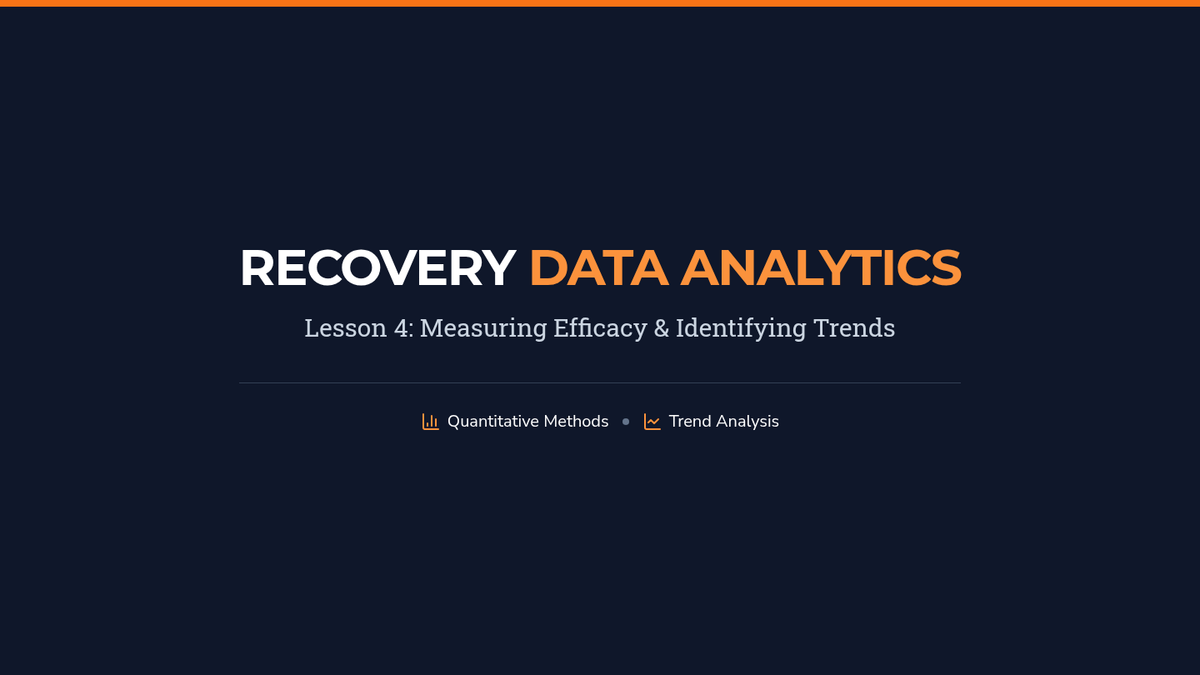 RECOVERY DATA ANALYTICS

Lesson 4: Measuring Efficacy & Identifying Trends

Quantitative Methods • Trend Analysis